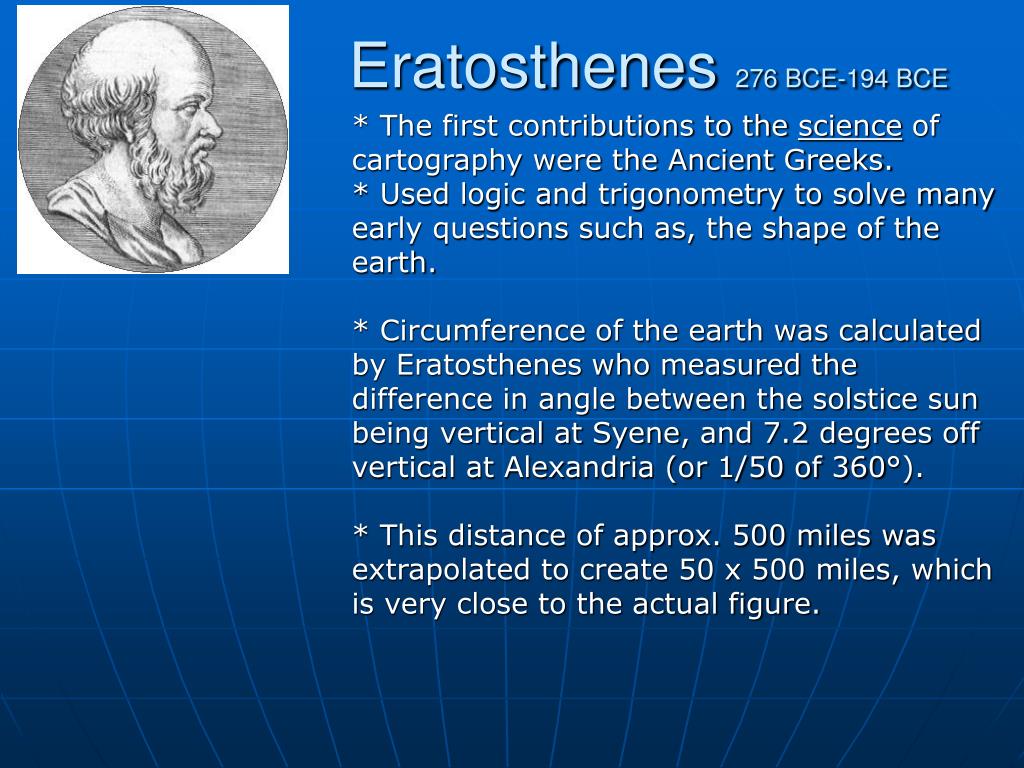 Eratosthenes 276 BCE-194 BCE

* The first contributions to the science of cartography were the Ancient Greeks.
* Used logic and trigonometry to solve many early questions such as, the shape of the earth.

* Circumference of the earth was calculated by Eratosthenes who measured the difference in angle between the solstice sun being vertical at Syene, and 7.2 degrees off vertical at Alexandria (or 1/50 of 360°).

* This distance of approx. 500 miles was extrapolated to create 50 x 500 miles, which is very close to the actual figure.